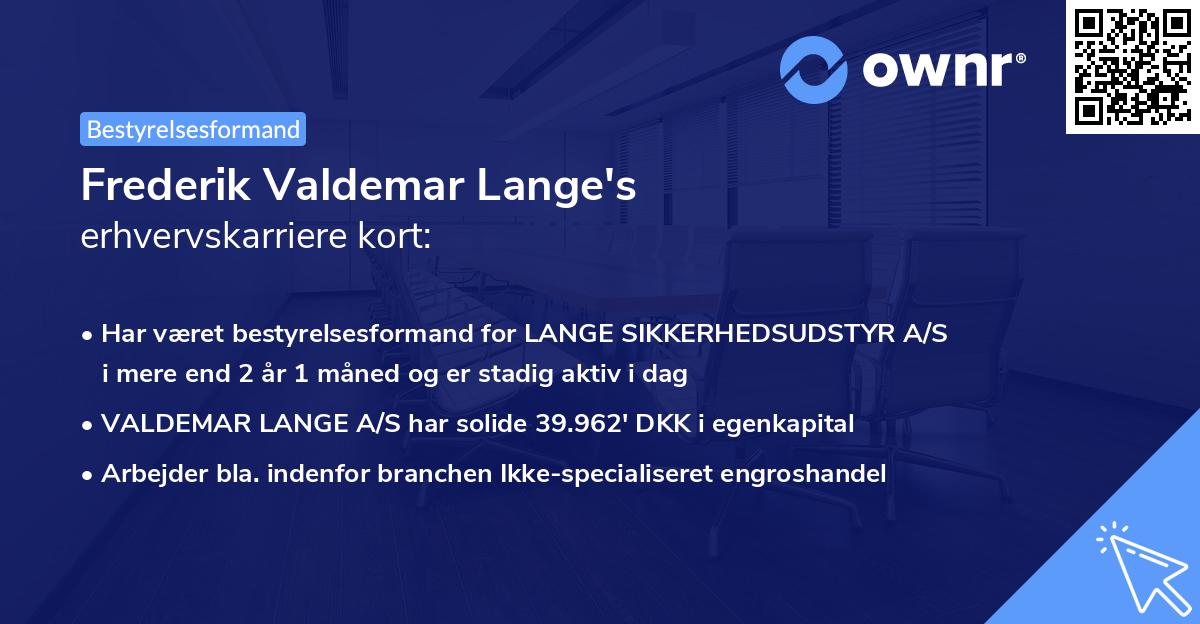 ownr®

Bestyrelsesformand

Frederik Valdemar Lange's
erhvervskarriere kort:

• Har været bestyrelsesformand for LANGE SIKKERHEDSUDSTYR A/S i mere end 2 år 1 måned og er stadig aktiv i dag

• VALDEMAR LANGE A/S har solide 39.962' DKK i egenkapital

• Arbejder bla. indenfor branchen Ikke-specialiseret engroshandel